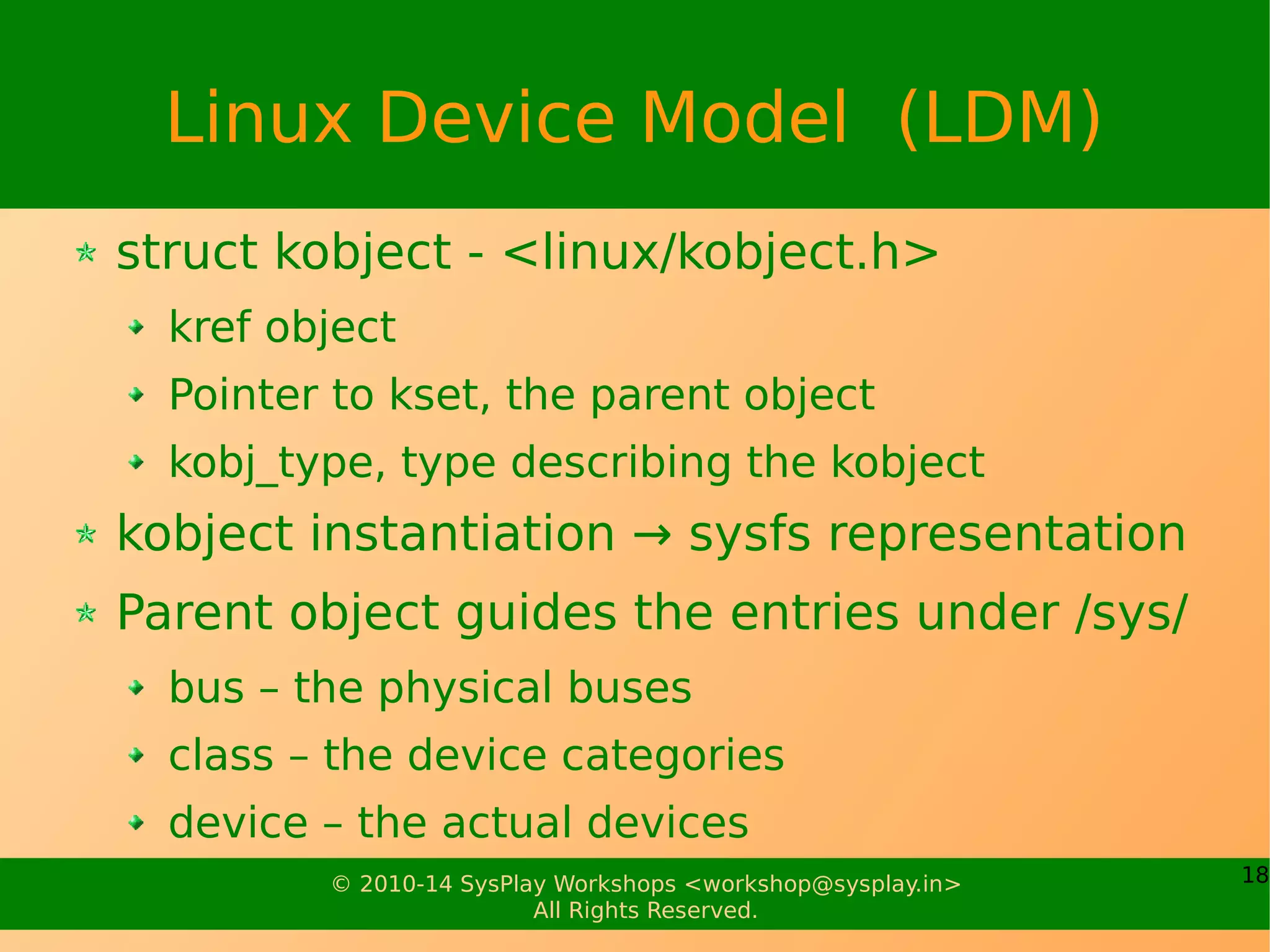 Linux Device Model (LDM)

struct kobject - <linux/kobject.h>

kref object

Pointer to kset, the parent object

kobj_type, type describing the kobject

kobject instantiation → sysfs representation

Parent object guides the entries under /sys/

bus – the physical buses

class – the device categories

device – the actual devices

© 2010-14 SysPlay Workshops <workshop@sysplay.in>
All Rights Reserved.

18